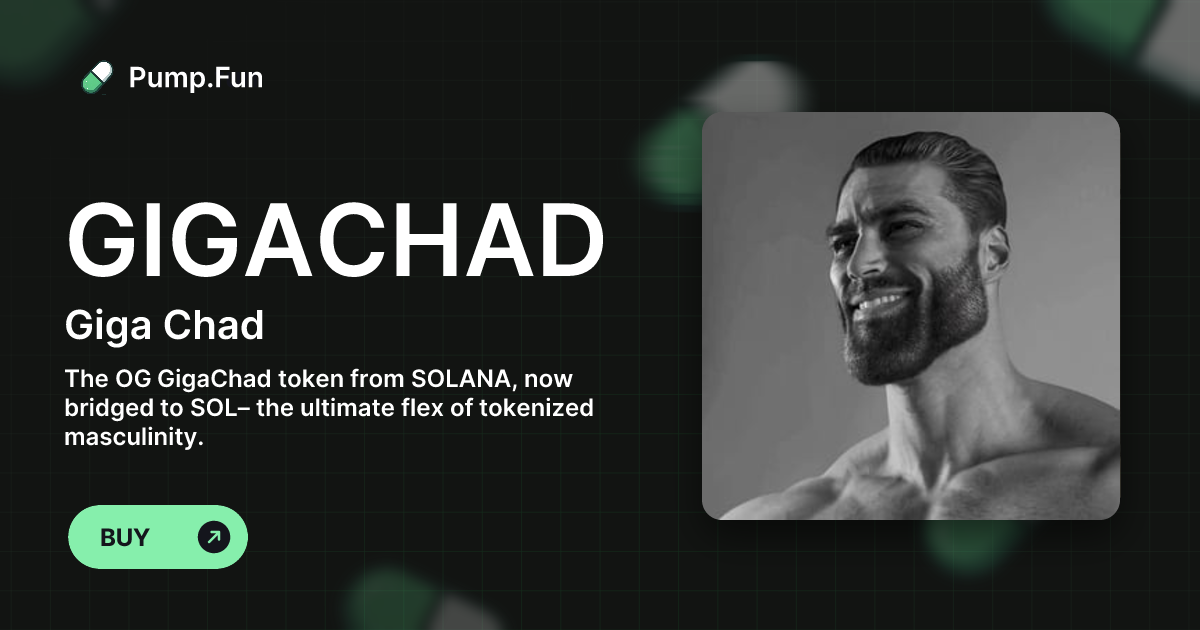 Pump.Fun

GIGACHAD

Giga Chad

The OG GigaChad token from SOLANA, now bridged to SOL– the ultimate flex of tokenized masculinity.

BUY